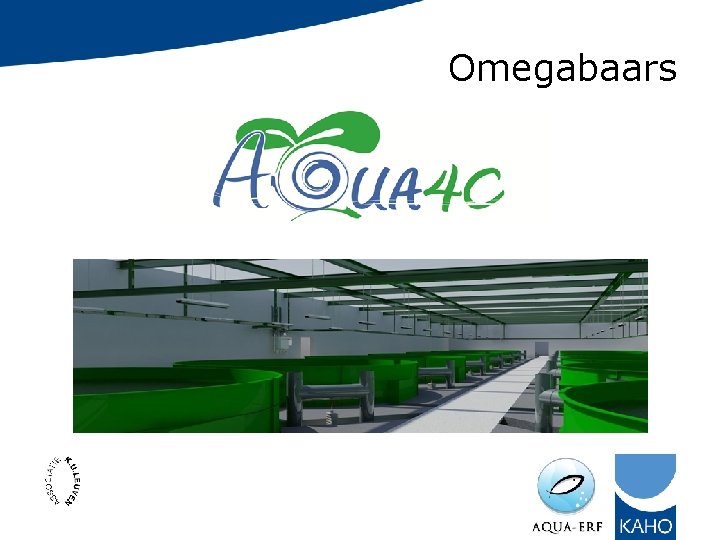 Omegabaars

AQUA4C

ASSOCIATIE K.U.LEUVEN

AQUA-ERF

KAHO